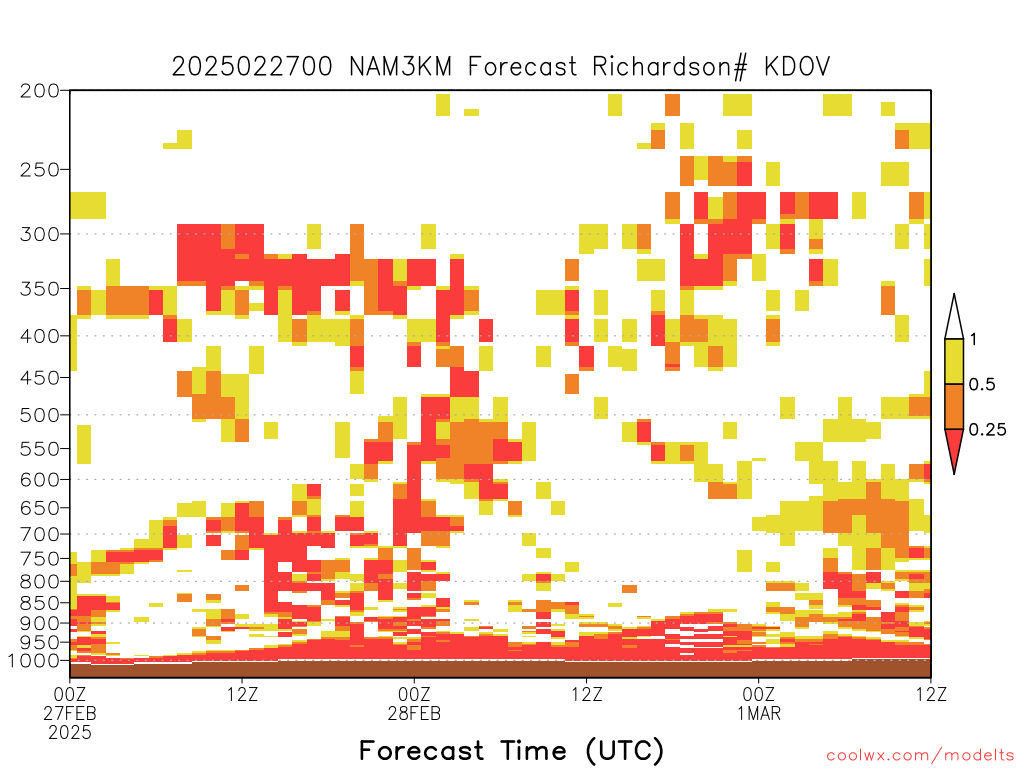 2025022700 NAM3KM Forecast Richardson# KDOV

200
250
300
350
400
450
500
550
600
650
700
750
800
850
900
950
1000

1
0.5
0.25

00Z
27FEB
2025
12Z
00Z
28FEB
12Z
00Z
1MAR
12Z

Forecast Time (UTC)

coolwx.com/modelts